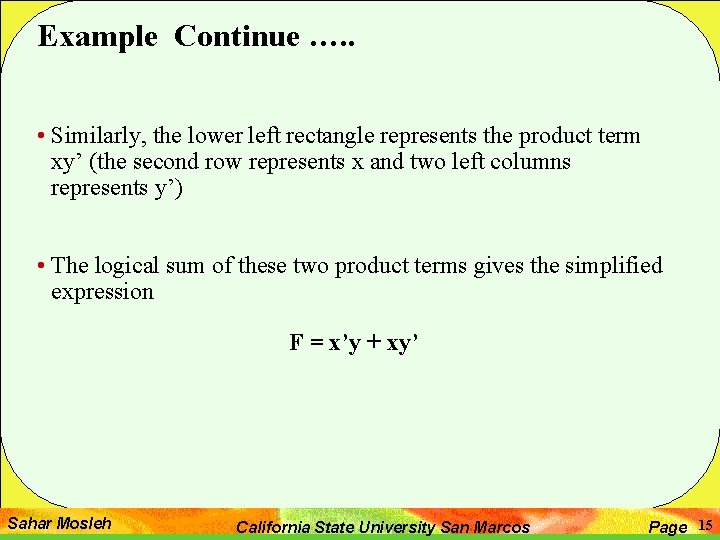 Example Continue …..

• Similarly, the lower left rectangle represents the product term xy’ (the second row represents x and two left columns represents y’)

• The logical sum of these two product terms gives the simplified expression

F = x’y + xy’

Sahar Mosleh California State University San Marcos Page 15